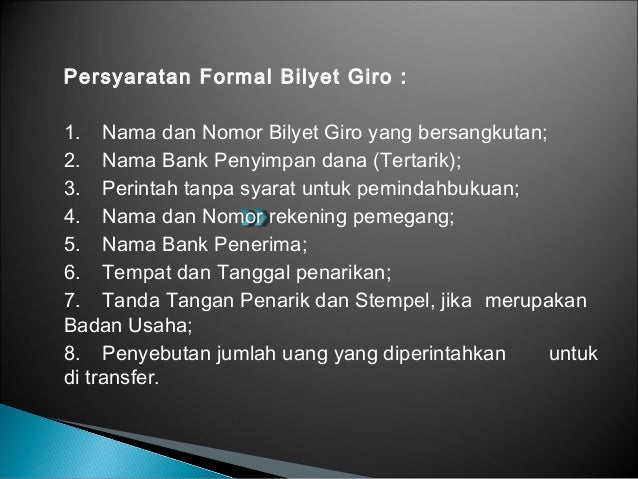 Persyaratan Formal Bilyet Giro :

1. Nama dan Nomor Bilyet Giro yang bersangkutan;
2. Nama Bank Penyimpan dana (Tertarik);
3. Perintah tanpa syarat untuk pemindahbukuan;
4. Nama dan Nomor rekening pemegang;
5. Nama Bank Penerima;
6. Tempat dan Tanggal penarikan;
7. Tanda Tangan Penarik dan Stempel, jika merupakan Badan Usaha;
8. Penyebutan jumlah uang yang diperintahkan untuk di transfer.